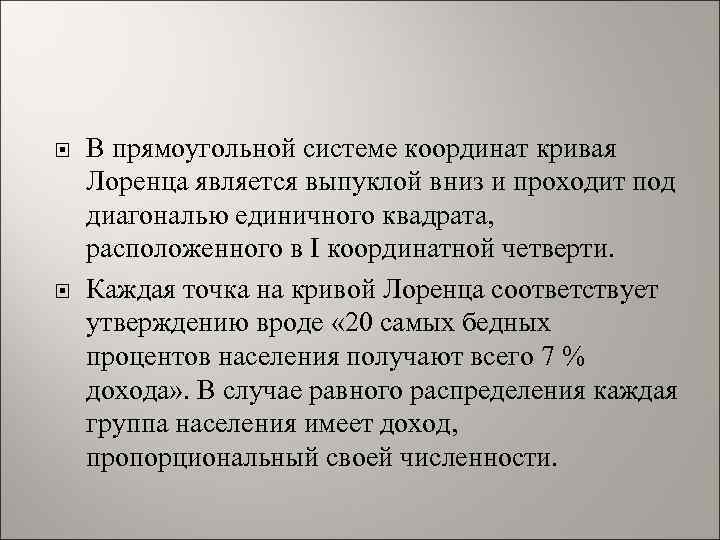 В прямоугольной системе координат кривая Лоренца является выпуклой вниз и проходит под диагональю единичного квадрата, расположенного в I координатной четверти.

Каждая точка на кривой Лоренца соответствует утверждению вроде «20 самых бедных процентов населения получают всего 7 % дохода». В случае равного распределения каждая группа населения имеет доход, пропорциональный своей численности.